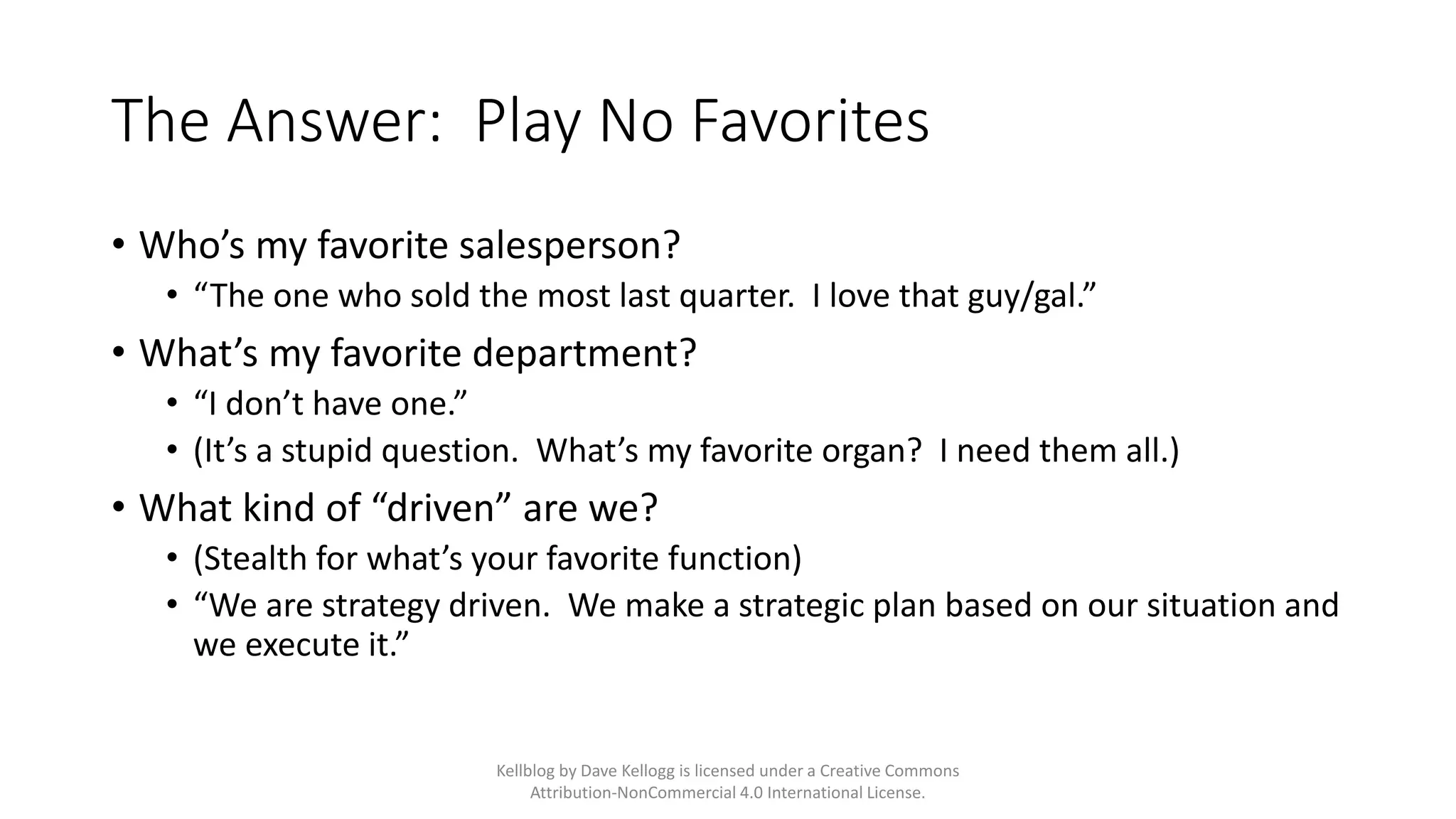 The Answer: Play No Favorites

• Who’s my favorite salesperson?
  • “The one who sold the most last quarter. I love that guy/gal.”
• What’s my favorite department?
  • “I don’t have one.”
  • (It’s a stupid question. What’s my favorite organ? I need them all.)
• What kind of “driven” are we?
  • (Stealth for what’s your favorite function)
  • “We are strategy driven. We make a strategic plan based on our situation and we execute it.”

Kellblog by Dave Kellogg is licensed under a Creative Commons Attribution-NonCommercial 4.0 International License.